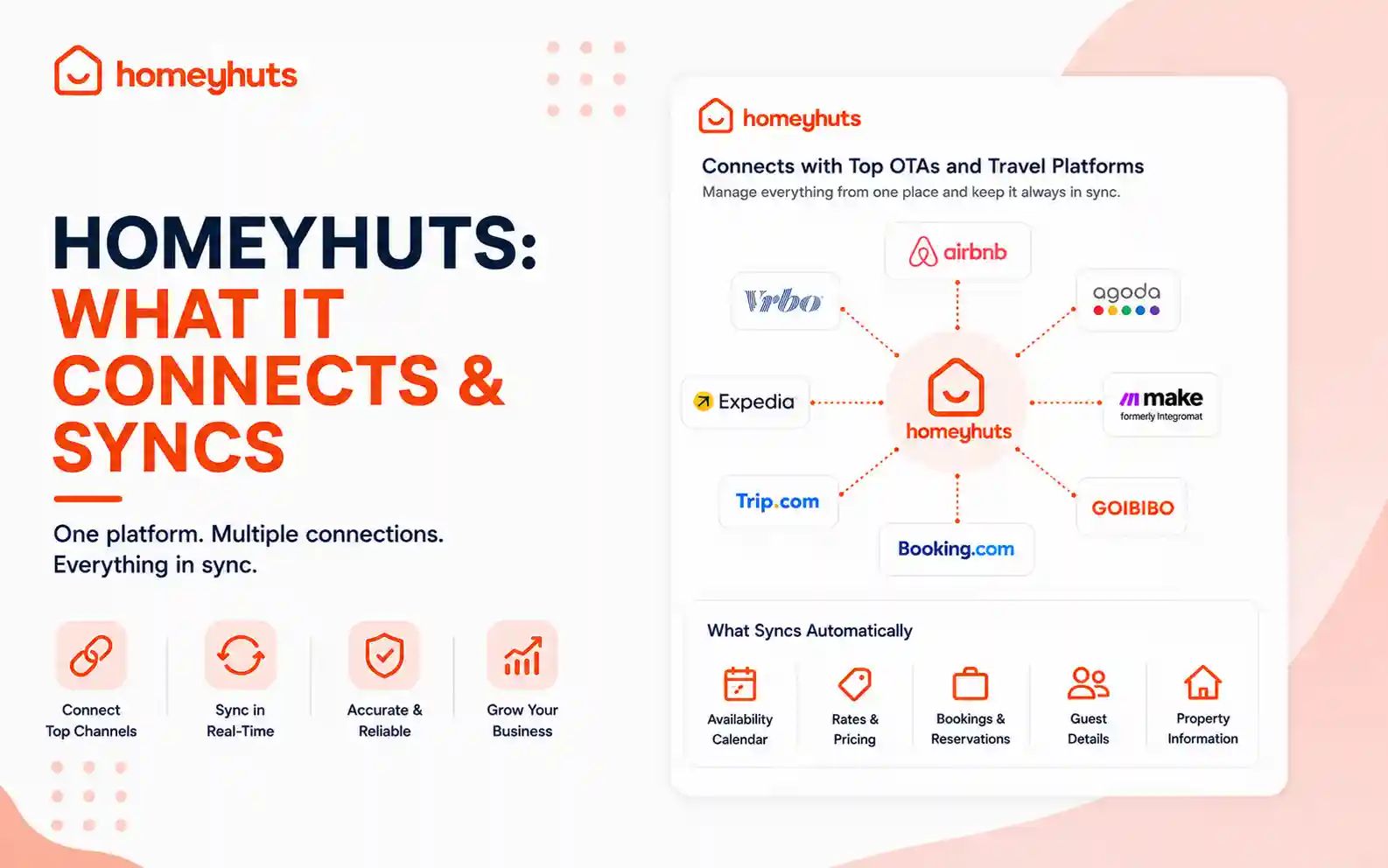 homeyhuts

HOMEYHUTS: WHAT IT CONNECTS & SYNCS

One platform. Multiple connections. Everything in sync.

Connect Top Channels

Sync in Real-Time

Accurate & Reliable

Grow Your Business

homeyhuts

Connects with Top OTAs and Travel Platforms

Manage everything from one place and keep it always in sync.

airbnb

Vrbo

agoda

Expedia

homeyhuts

make
formerly Integromat

Trip.com

GOIBIBO

Booking.com

What Syncs Automatically

Availability Calendar

Rates & Pricing

Bookings & Reservations

Guest Details

Property Information